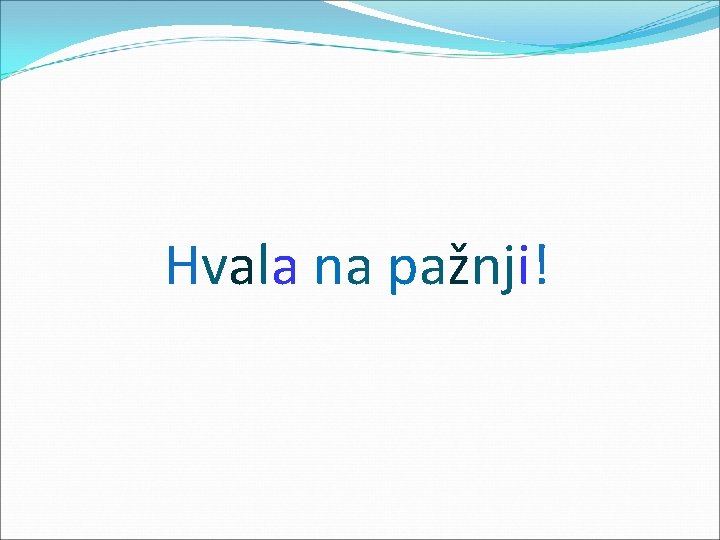 Hvala na pažnji!